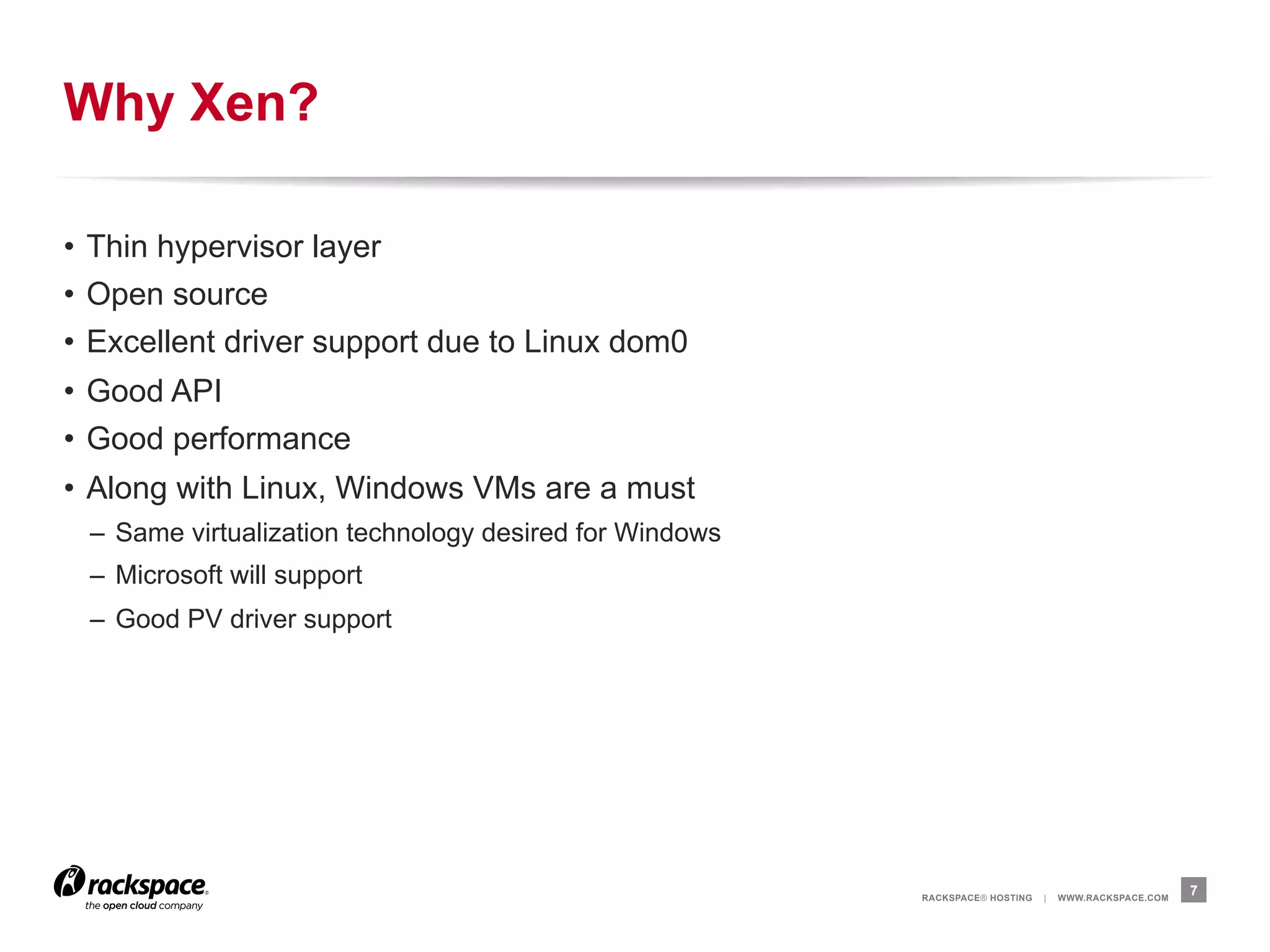 Why Xen?

• Thin hypervisor layer
• Open source
• Excellent driver support due to Linux dom0
• Good API
• Good performance
• Along with Linux, Windows VMs are a must
– Same virtualization technology desired for Windows
– Microsoft will support
– Good PV driver support

rackspace®
the open cloud company

RACKSPACE® HOSTING | WWW.RACKSPACE.COM

7